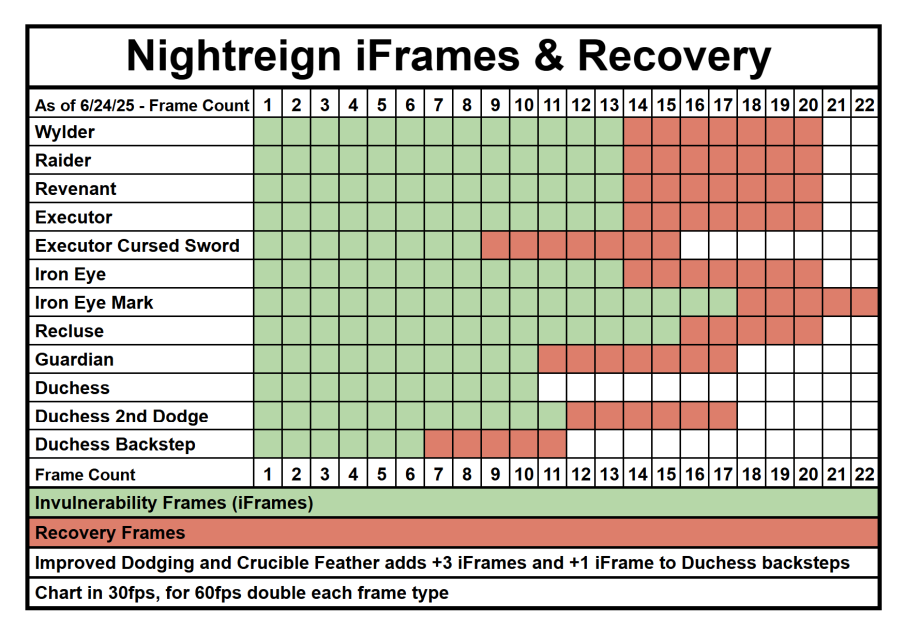 Nightreign iFrames & Recovery

| As of 6/24/25 - Frame Count | 1 | 2 | 3 | 4 | 5 | 6 | 7 | 8 | 9 | 10 | 11 | 12 | 13 | 14 | 15 | 16 | 17 | 18 | 19 | 20 | 21 | 22 |
|---|---|---|---|---|---|---|---|---|---|---|---|---|---|---|---|---|---|---|---|---|---|---|
| Wylder | | | | | | | | | | | | | | | | | | | | | | |
| Raider | | | | | | | | | | | | | | | | | | | | | | |
| Revenant | | | | | | | | | | | | | | | | | | | | | | |
| Executor | | | | | | | | | | | | | | | | | | | | | | |
| Executor Cursed Sword | | | | | | | | | | | | | | | | | | | | | | |
| Iron Eye | | | | | | | | | | | | | | | | | | | | | | |
| Iron Eye Mark | | | | | | | | | | | | | | | | | | | | | | |
| Recluse | | | | | | | | | | | | | | | | | | | | | | |
| Guardian | | | | | | | | | | | | | | | | | | | | | | |
| Duchess | | | | | | | | | | | | | | | | | | | | | | |
| Duchess 2nd Dodge | | | | | | | | | | | | | | | | | | | | | | |
| Duchess Backstep | | | | | | | | | | | | | | | | | | | | | | |
| Frame Count | 1 | 2 | 3 | 4 | 5 | 6 | 7 | 8 | 9 | 10 | 11 | 12 | 13 | 14 | 15 | 16 | 17 | 18 | 19 | 20 | 21 | 22 |

Invulnerability Frames (iFrames)

Recovery Frames

Improved Dodging and Crucible Feather adds +3 iFrames and +1 iFrame to Duchess backsteps

Chart in 30fps, for 60fps double each frame type